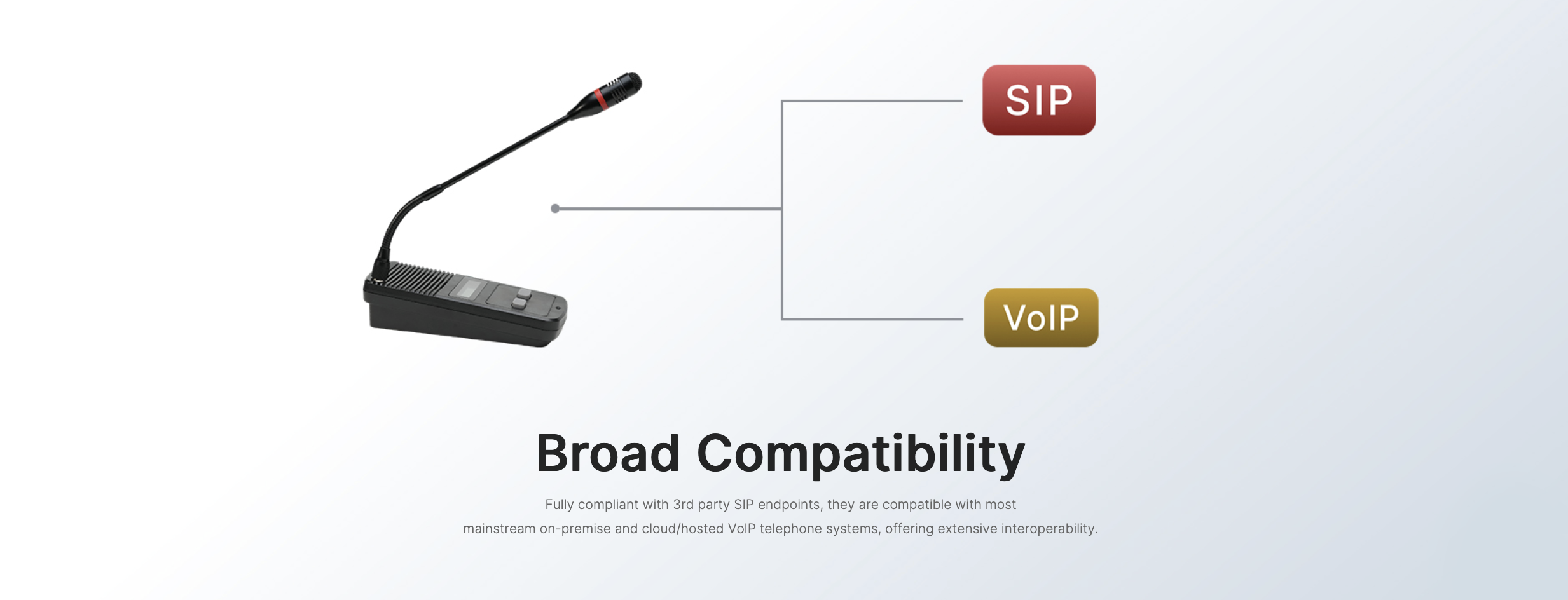 SIP

VoIP

Broad Compatibility

Fully compliant with 3rd party SIP endpoints, they are compatible with most mainstream on-premise and cloud/hosted VoIP telephone systems, offering extensive interoperability.